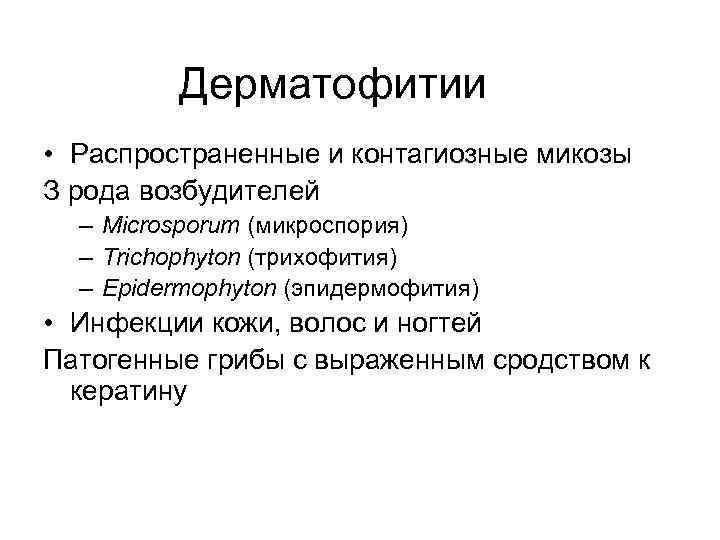 Дерматофитии

• Распространенные и контагиозные микозы

3 рода возбудителей

– Microsporum (микроспория)
– Trichophyton (трихофития)
– Epidermophyton (эпидермофития)

• Инфекции кожи, волос и ногтей

Патогенные грибы с выраженным сродством к кератину